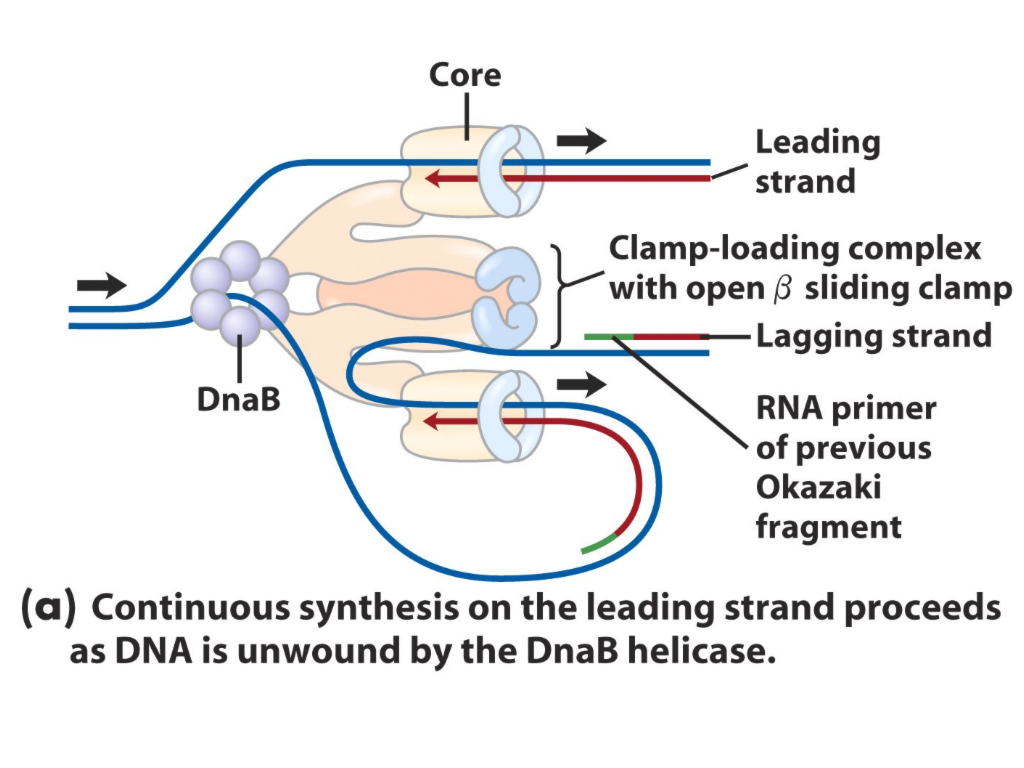 Core

Leading strand

Clamp-loading complex with open $\beta$ sliding clamp

Lagging strand

DnaB

RNA primer of previous Okazaki fragment

(a) Continuous synthesis on the leading strand proceeds as DNA is unwound by the DnaB helicase.